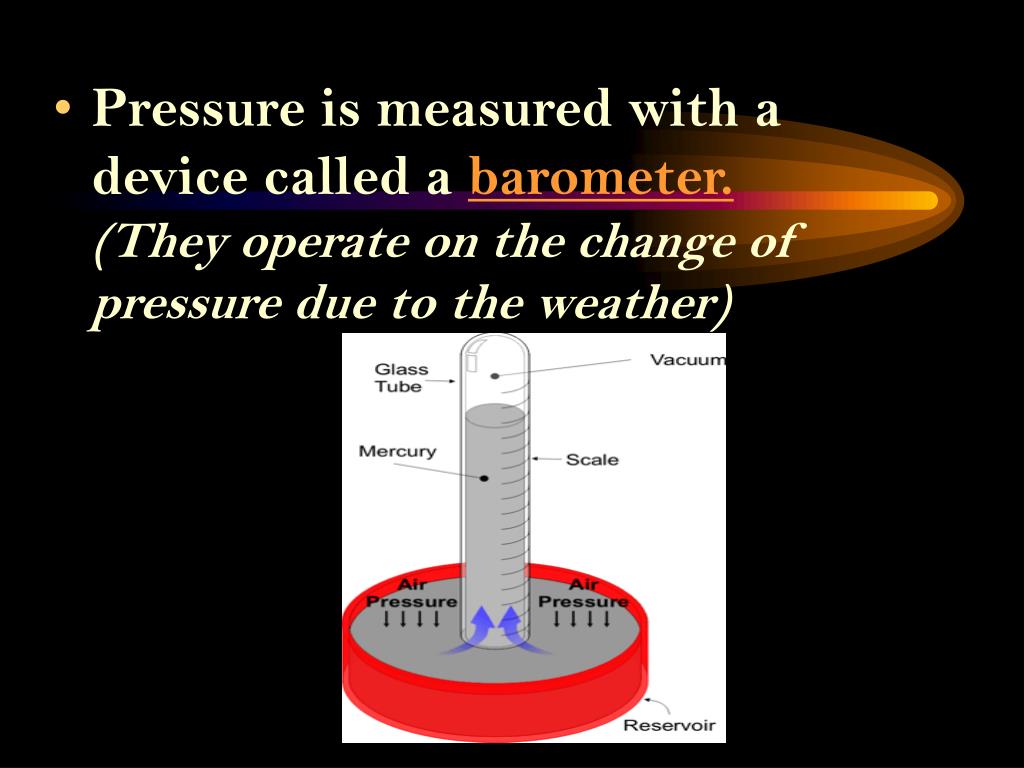 • Pressure is measured with a device called a barometer. (They operate on the change of pressure due to the weather)

Glass Tube

Vacuum

Mercury

Scale

Air Pressure

Air Pressure

Reservoir